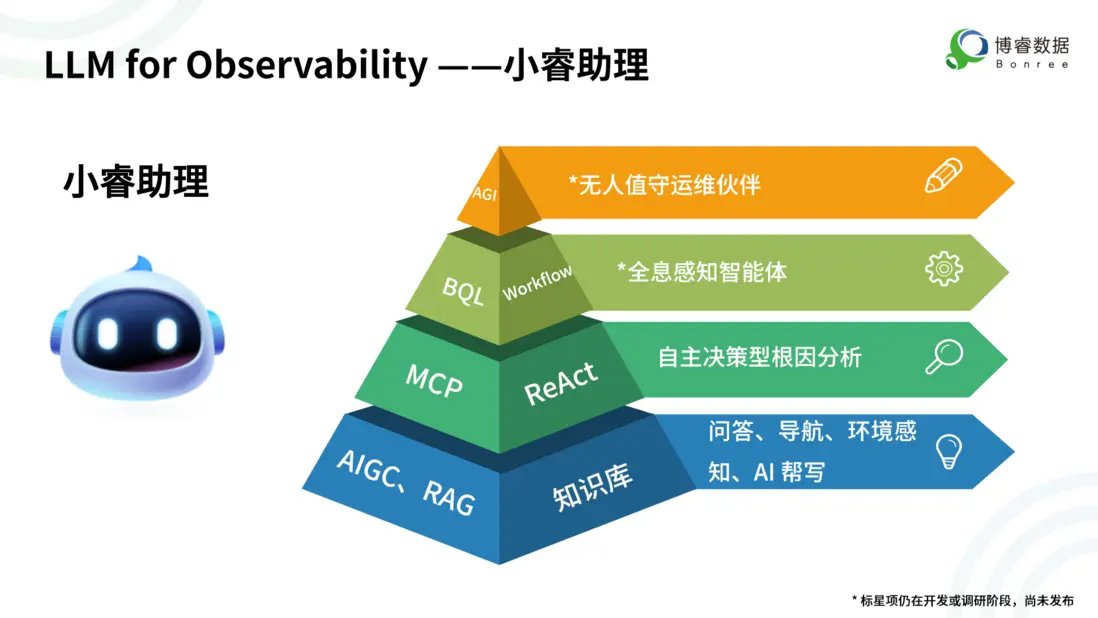 LLM for Observability ——小睿助理

博睿数据
Bonree

小睿助理

AGI
*无人值守运维伙伴

BQL
Workflow
*全息感知智能体

MCP
ReAct
自主决策型根因分析

AIGC、RAG
知识库
问答、导航、环境感知、AI 帮写

* 标星项仍在开发或调研阶段，尚未发布